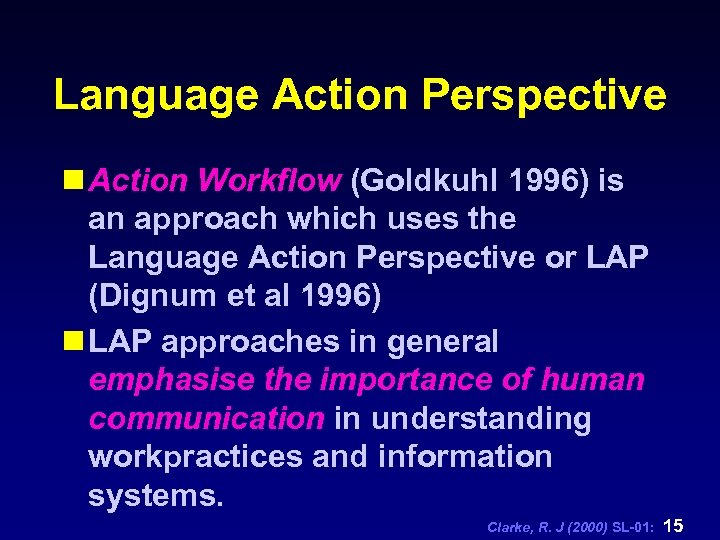 Language Action Perspective

Action Workflow (Goldkuhl 1996) is an approach which uses the Language Action Perspective or LAP (Dignum et al 1996)

LAP approaches in general emphasise the importance of human communication in understanding workpractices and information systems.

Clarke, R. J (2000) SL-01: 15